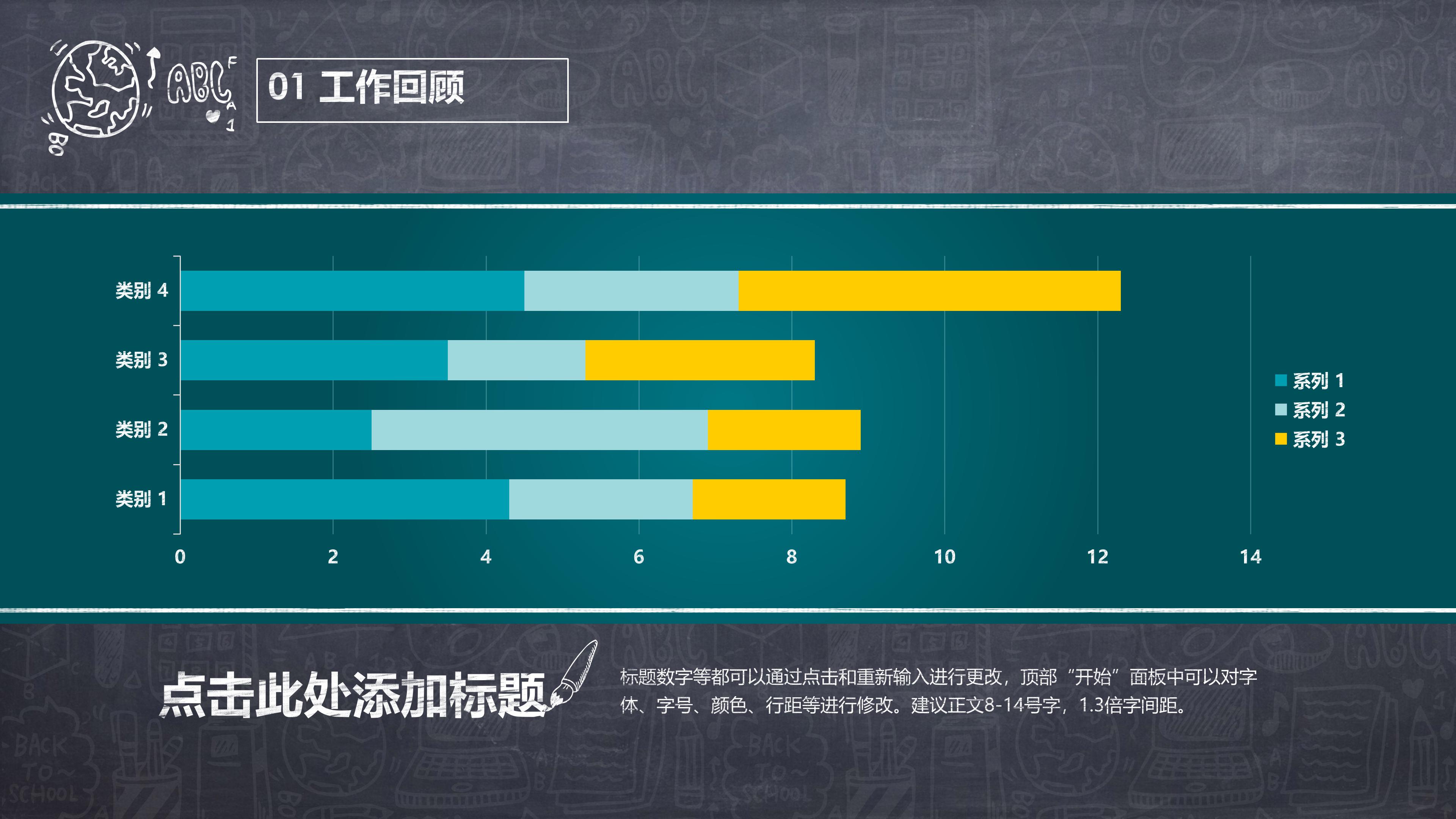 ABC

01 工作回顾

类别 4
类别 3
类别 2
类别 1

0 2 4 6 8 10 12 14

系列 1
系列 2
系列 3

点击此处添加标题

标题数字等都可以通过点击和重新输入进行更改，顶部“开始”面板中可以对字体、字号、颜色、行距等进行修改。建议正文8-14号字，1.3倍字间距。